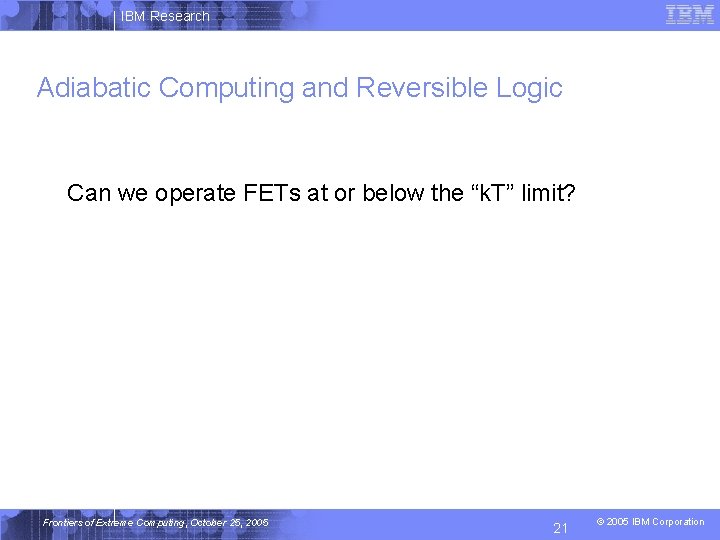 IBM Research

IBM

Adiabatic Computing and Reversible Logic

Can we operate FETs at or below the “kT” limit?

Frontiers of Extreme Computing, October 25, 2005

21

© 2005 IBM Corporation